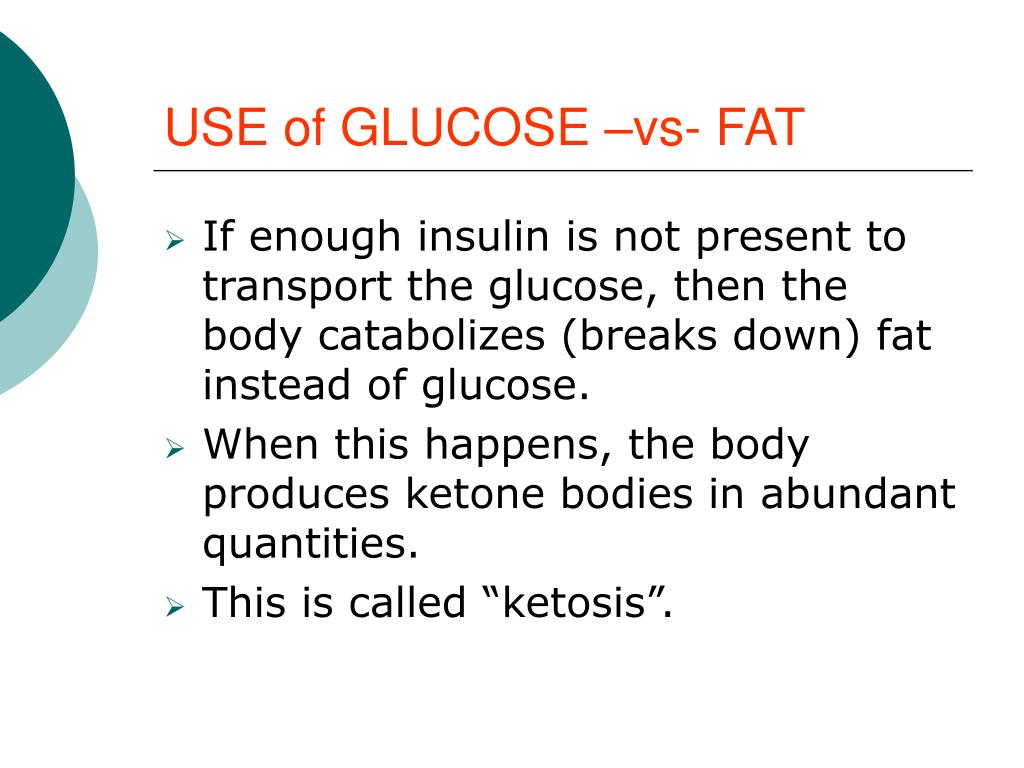 USE of GLUCOSE –vs- FAT

➢ If enough insulin is not present to transport the glucose, then the body catabolizes (breaks down) fat instead of glucose.

➢ When this happens, the body produces ketone bodies in abundant quantities.

➢ This is called “ketosis”.